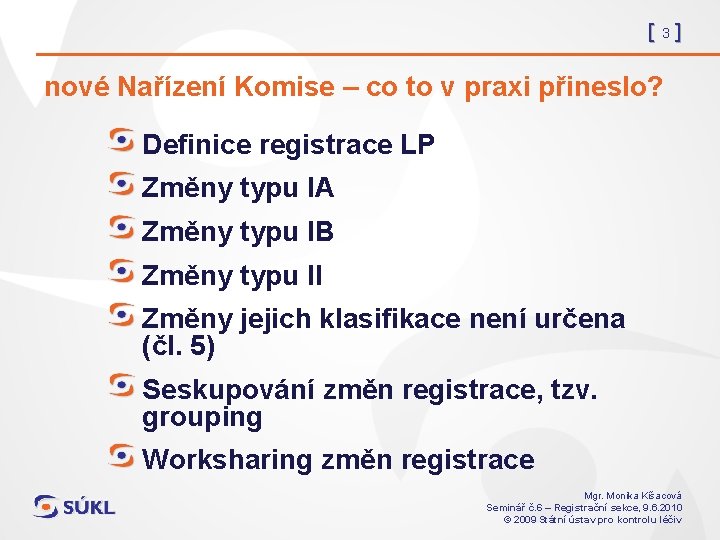 [ 3 ]

nové Nařízení Komise – co to v praxi přineslo?

Definice registrace LP

Změny typu IA

Změny typu IB

Změny typu II

Změny jejich klasifikace není určena (čl. 5)

Seskupování změn registrace, tzv. grouping

Worksharing změn registrace

SÚKL

Mgr. Monika Kšacová
Seminář č.6 – Registrační sekce, 9.6.2010
© 2009 Státní ústav pro kontrolu léčiv